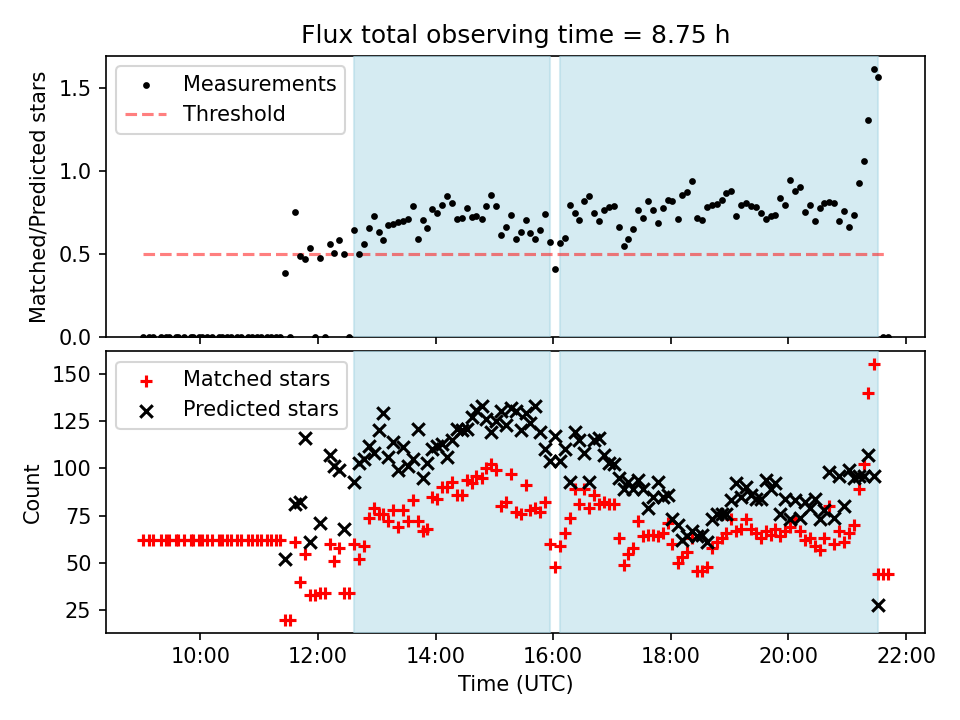 Flux total observing time = 8.75 h

Measurements
Threshold

Matched/Predicted stars

1.5
1.0
0.5
0.0

Matched stars
Predicted stars

Count

150
125
100
75
50
25

10:00
12:00
14:00
16:00
18:00
20:00
22:00

Time (UTC)